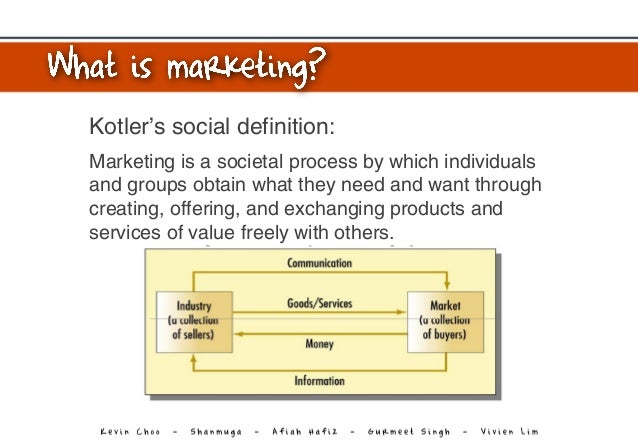 What is marketing?

Kotler's social definition:

Marketing is a societal process by which individuals and groups obtain what they need and want through creating, offering, and exchanging products and services of value freely with others.

Communication

Industry (a collection of sellers)

Goods/Services

Money

Market (a collection of buyers)

Information

Kevin Choo - Shanmuga - Afiah Hafiz - Gurmeet Singh - Vivien Lim